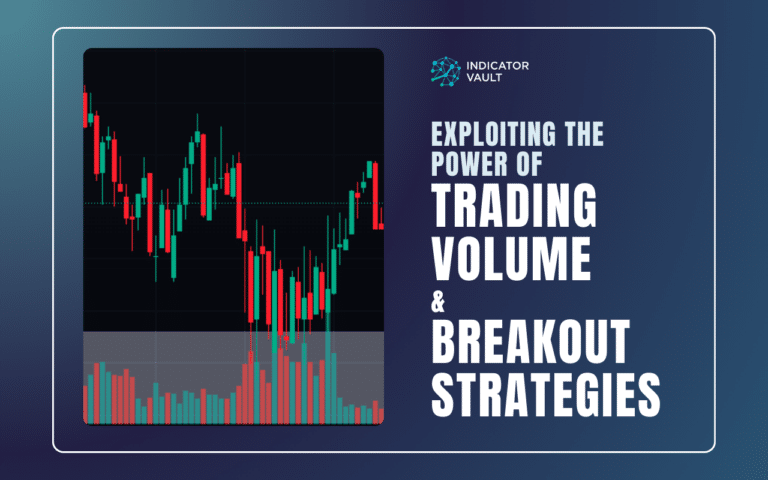 INDICATOR VAULT

EXPLOITING THE POWER OF
TRADING VOLUME
&
BREAKOUT STRATEGIES